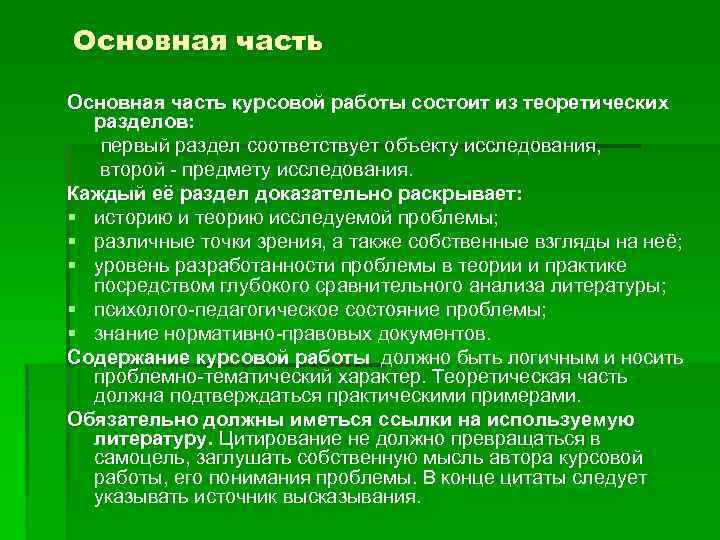 Основная часть

Основная часть курсовой работы состоит из теоретических разделов:
первый раздел соответствует объекту исследования,
второй - предмету исследования.

Каждый её раздел доказательно раскрывает:
- историю и теорию исследуемой проблемы;
- различные точки зрения, а также собственные взгляды на неё;
- уровень разработанности проблемы в теории и практике посредством глубокого сравнительного анализа литературы;
- психолого-педагогическое состояние проблемы;
- знание нормативно-правовых документов.

Содержание курсовой работы должно быть логичным и носить проблемно-тематический характер. Теоретическая часть должна подтверждаться практическими примерами.

Обязательно должны иметься ссылки на используемую литературу. Цитирование не должно превращаться в самоцель, заглушать собственную мысль автора курсовой работы, его понимания проблемы. В конце цитаты следует указывать источник высказывания.